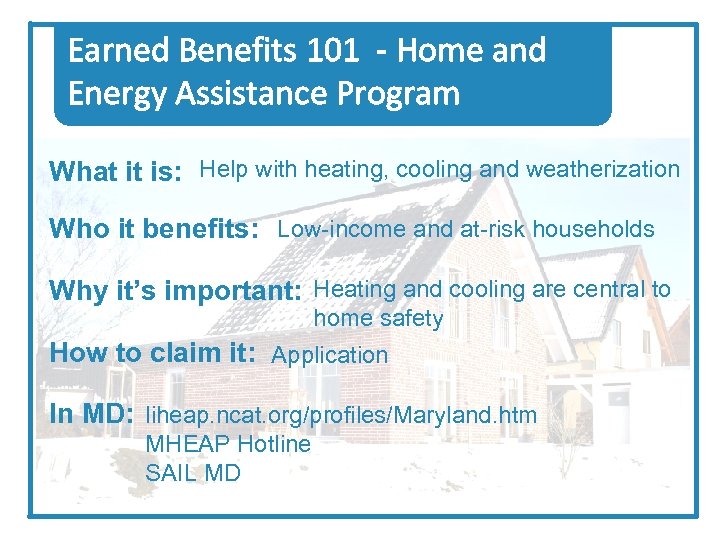 Earned Benefits 101 - Home and Energy Assistance Program

What it is: Help with heating, cooling and weatherization

Who it benefits: Low-income and at-risk households

Why it's important: Heating and cooling are central to home safety

How to claim it: Application

In MD: liheap.ncat.org/profiles/Maryland.htm
MHEAP Hotline
SAIL MD